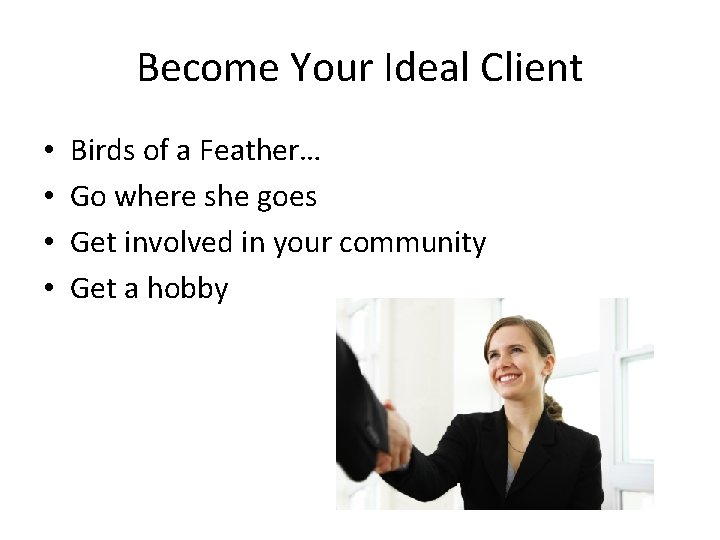 Become Your Ideal Client

• Birds of a Feather…
• Go where she goes
• Get involved in your community
• Get a hobby